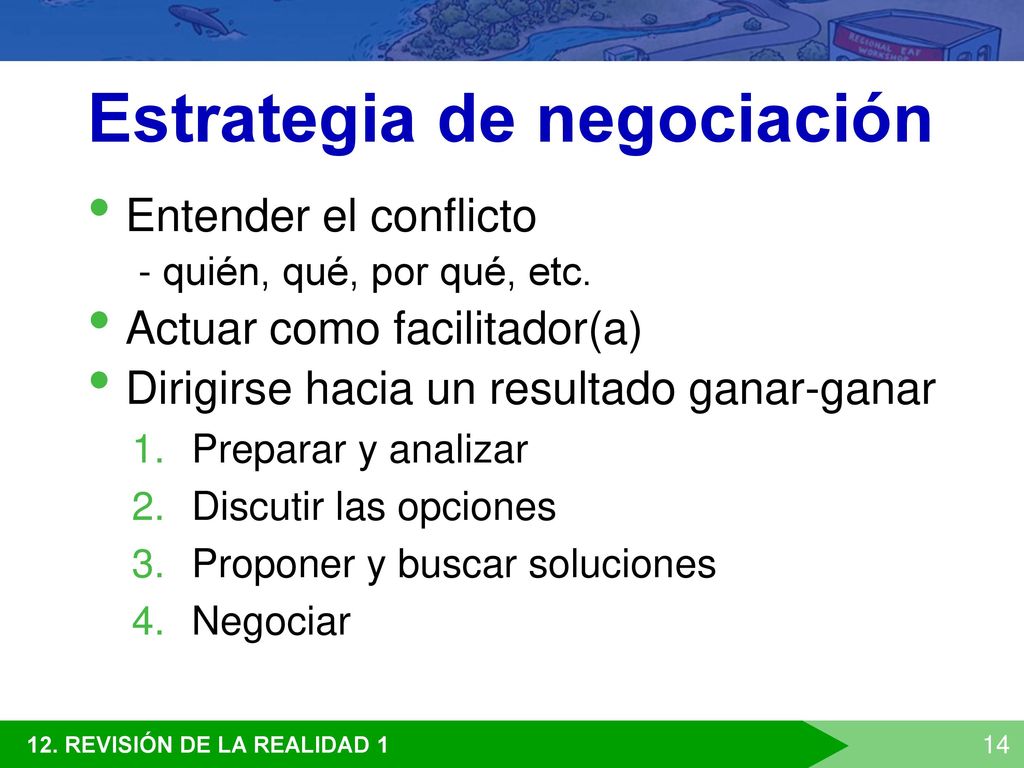 REGIONAL EAF WORKSHOP

Estrategia de negociación

• Entender el conflicto
- quién, qué, por qué, etc.
• Actuar como facilitador(a)
• Dirigirse hacia un resultado ganar-ganar
1. Preparar y analizar
2. Discutir las opciones
3. Proponer y buscar soluciones
4. Negociar

12. REVISIÓN DE LA REALIDAD 1

14